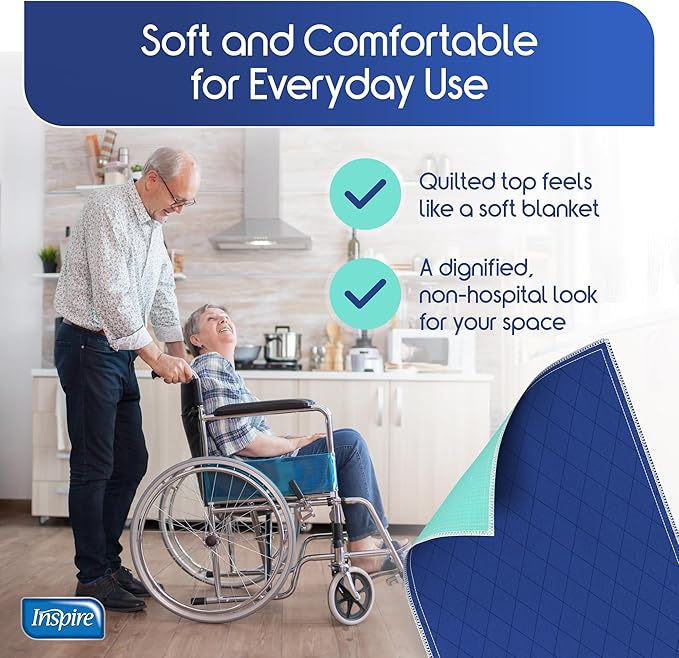 Soft and Comfortable for Everyday Use

Quilted top feels like a soft blanket

A dignified, non-hospital look for your space

Inspire